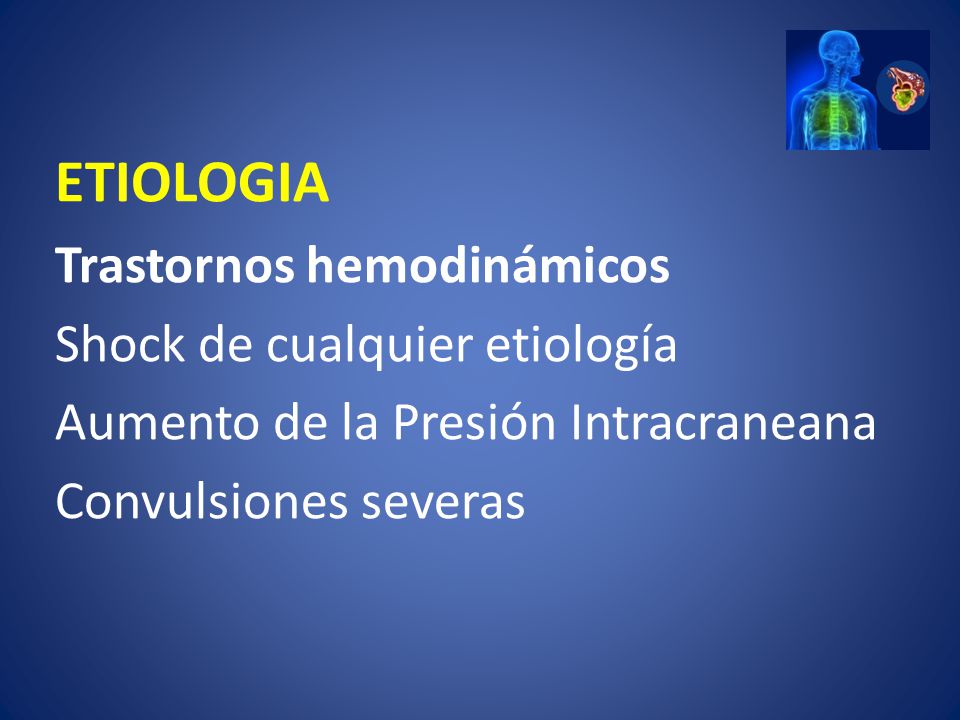 ETIOLOGIA

Trastornos hemodinámicos

Shock de cualquier etiología

Aumento de la Presión Intracraneana

Convulsiones severas